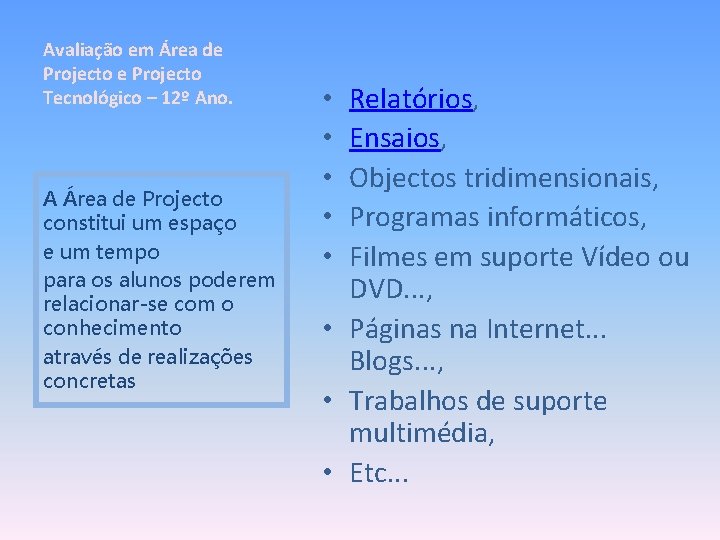 Avaliação em Área de Projecto e Projecto Tecnológico – 12º Ano.

A Área de Projecto constitui um espaço
e um tempo
para os alunos poderem relacionar-se com o conhecimento
através de realizações concretas

• Relatórios,
• Ensaios,
• Objectos tridimensionais,
• Programas informáticos,
• Filmes em suporte Vídeo ou DVD...,
• Páginas na Internet... Blogs...,
• Trabalhos de suporte multimédia,
• Etc...